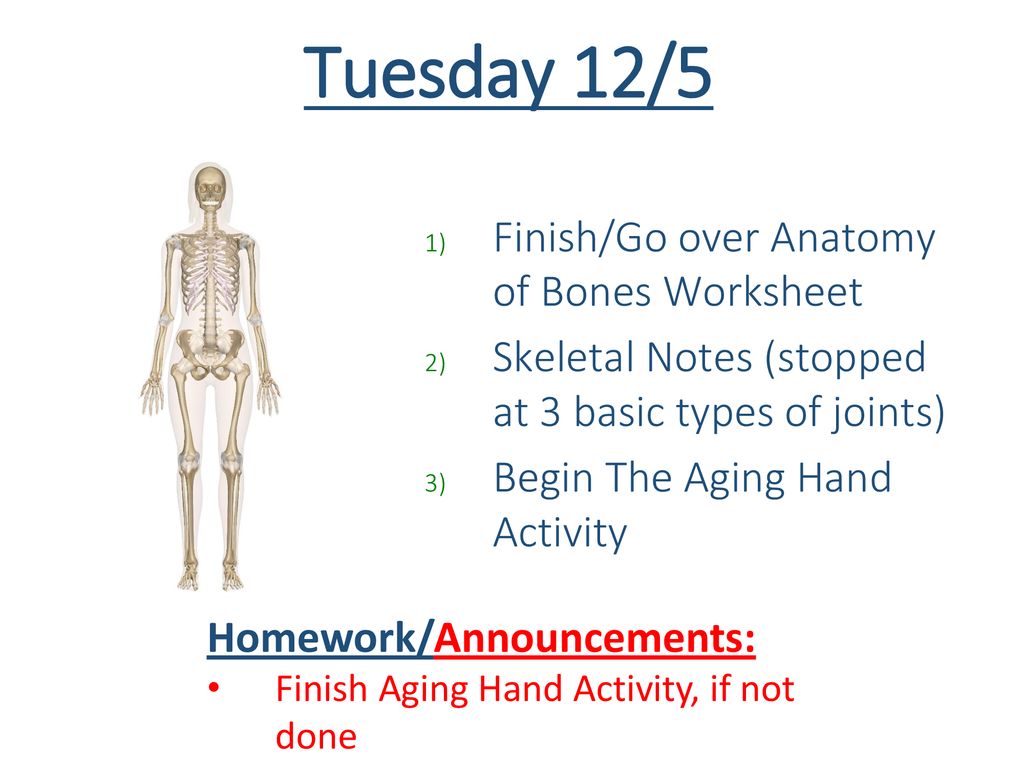 Tuesday 12/5

1) Finish/Go over Anatomy of Bones Worksheet
2) Skeletal Notes (stopped at 3 basic types of joints)
3) Begin The Aging Hand Activity

Homework/Announcements:
• Finish Aging Hand Activity, if not done